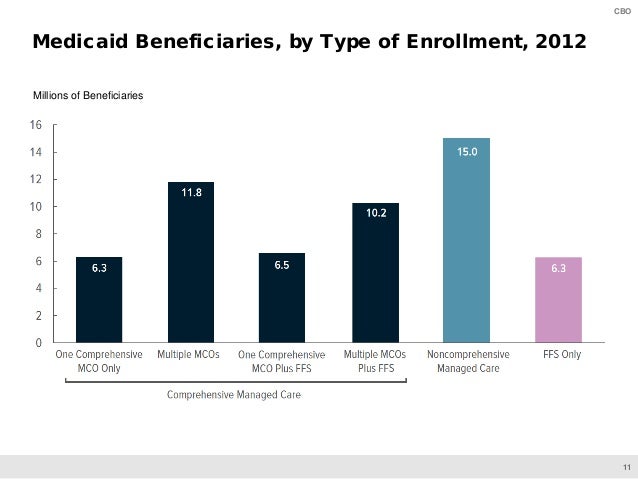 CBO

Medicaid Beneficiaries, by Type of Enrollment, 2012

Millions of Beneficiaries

16
14
12
10
8
6
4
2
0

6.3
11.8
6.5
10.2
15.0
6.3

One Comprehensive MCO Only
Multiple MCOs
One Comprehensive MCO Plus FFS
Multiple MCOs Plus FFS
Noncomprehensive Managed Care
FFS Only

Comprehensive Managed Care

11